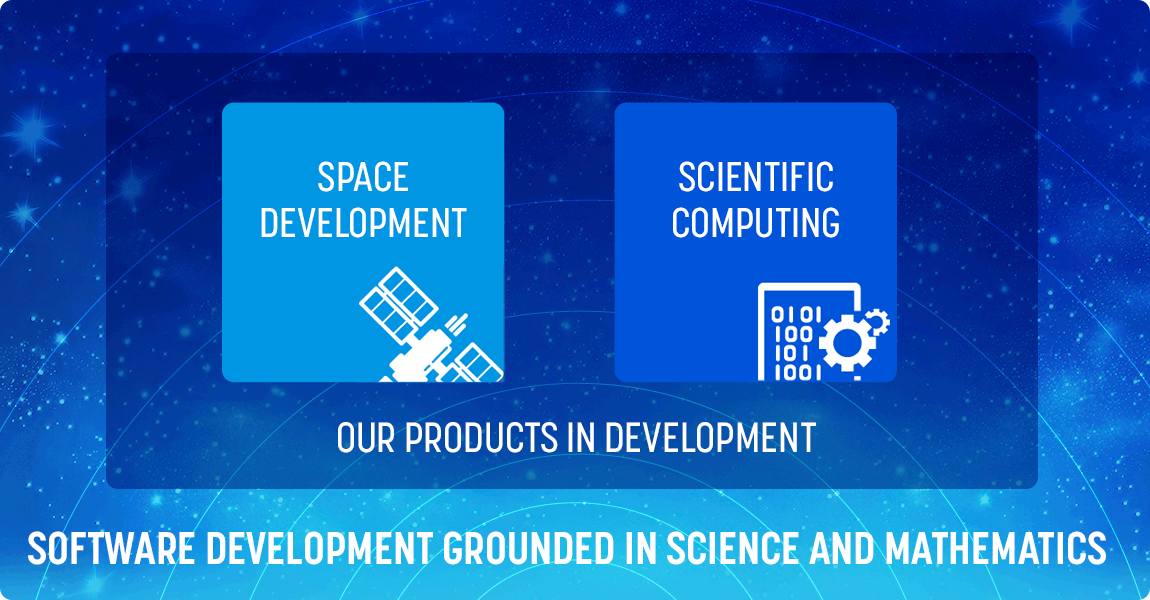 SPACE DEVELOPMENT

SCIENTIFIC COMPUTING

0101
100
101
1001

OUR PRODUCTS IN DEVELOPMENT

SOFTWARE DEVELOPMENT GROUNDED IN SCIENCE AND MATHEMATICS